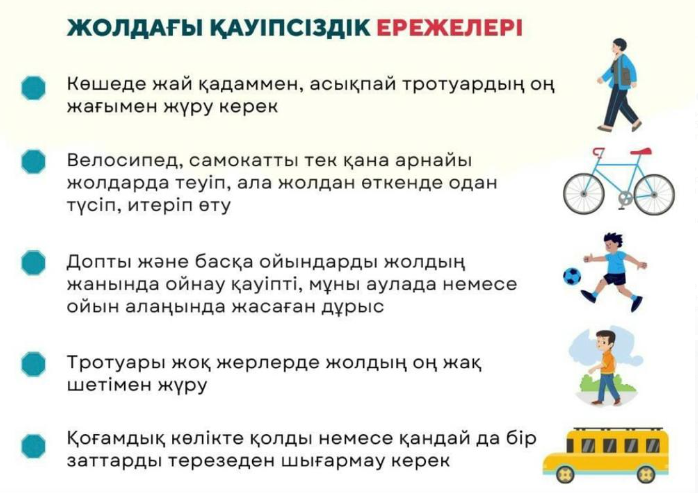 ЖОЛДАҒЫ ҚАУІПСІЗДІК ЕРЕЖЕЛЕРІ

Көшеде жай қадаммен, асықпай тротуардың оң жағымен жүру керек

Велосипед, самокатты тек қана арнайы жолдарда теуіп, ала жолдан өткенде одан түсіп, итеріп өту

Допты және басқа ойындарды жолдың жанында ойнау қауіпті, мұны аулада немесе ойын алаңында жасаған дұрыс

Тротуары жоқ жерлерде жолдың оң жақ шетімен жүру

Қоғамдық көлікте қолды немесе қандай да бір заттарды терезеден шығармау керек